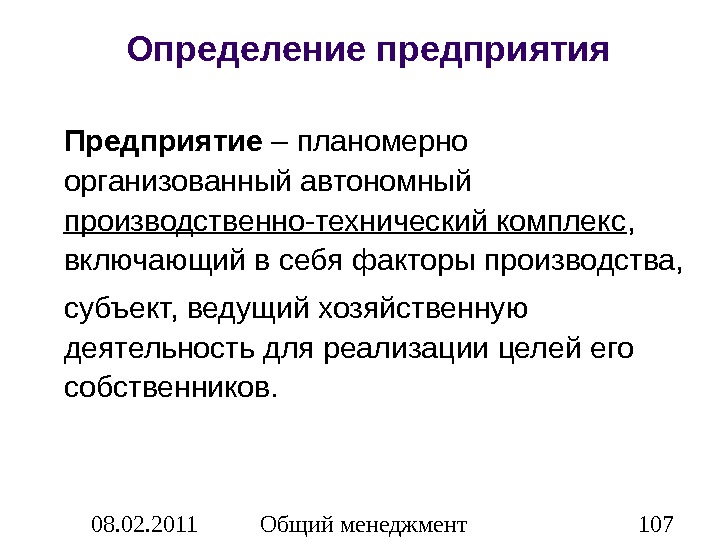 Определение предприятия

Предприятие – планомерно организованный автономный производственно-технический комплекс, включающий в себя факторы производства,

субъект, ведущий хозяйственную деятельность для реализации целей его собственников.

08.02.2011 Общий менеджмент 107